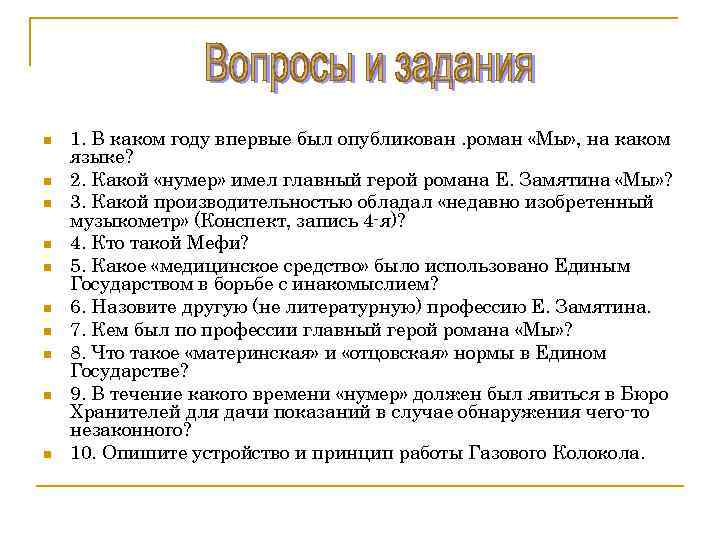 Вопросы и задания

1. В каком году впервые был опубликован .роман «Мы», на каком языке?
2. Какой «нумер» имел главный герой романа Е. Замятина «Мы»?
3. Какой производительностью обладал «недавно изобретенный музыкометр» (Конспект, запись 4-я)?
4. Кто такой Мефи?
5. Какое «медицинское средство» было использовано Единым Государством в борьбе с инакомыслием?
6. Назовите другую (не литературную) профессию Е. Замятина.
7. Кем был по профессии главный герой романа «Мы»?
8. Что такое «материнская» и «отцовская» нормы в Едином Государстве?
9. В течение какого времени «нумер» должен был явиться в Бюро Хранителей для дачи показаний в случае обнаружения чего-то незаконного?
10. Опишите устройство и принцип работы Газового Колокола.